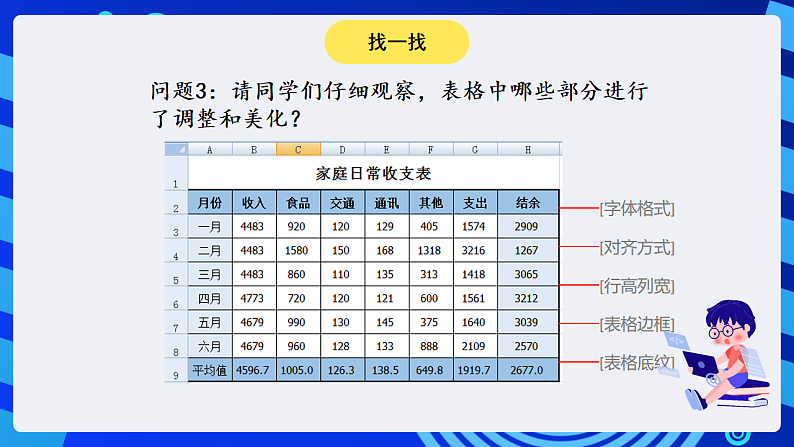 找一找

问题3：请同学们仔细观察，表格中哪些部分进行了调整和美化？

| | A | B | C | D | E | F | G | H |
|---|---|---|---|---|---|---|---|---|
| 1 | 家庭日常收支表 | | | | | | | |
| 2 | 月份 | 收入 | 食品 | 交通 | 通讯 | 其他 | 支出 | 结余 |
| 3 | 一月 | 4483 | 920 | 120 | 129 | 405 | 1574 | 2909 |
| 4 | 二月 | 4483 | 1580 | 150 | 168 | 1318 | 3216 | 1267 |
| 5 | 三月 | 4483 | 860 | 110 | 135 | 313 | 1418 | 3065 |
| 6 | 四月 | 4773 | 720 | 120 | 121 | 600 | 1561 | 3212 |
| 7 | 五月 | 4679 | 990 | 130 | 145 | 375 | 1640 | 3039 |
| 8 | 六月 | 4679 | 960 | 128 | 133 | 888 | 2109 | 2570 |
| 9 | 平均值 | 4596.7 | 1005.0 | 126.3 | 138.5 | 649.8 | 1919.7 | 2677.0 |

[字体格式]
[对齐方式]
[行高列宽]
[表格边框]
[表格底纹]